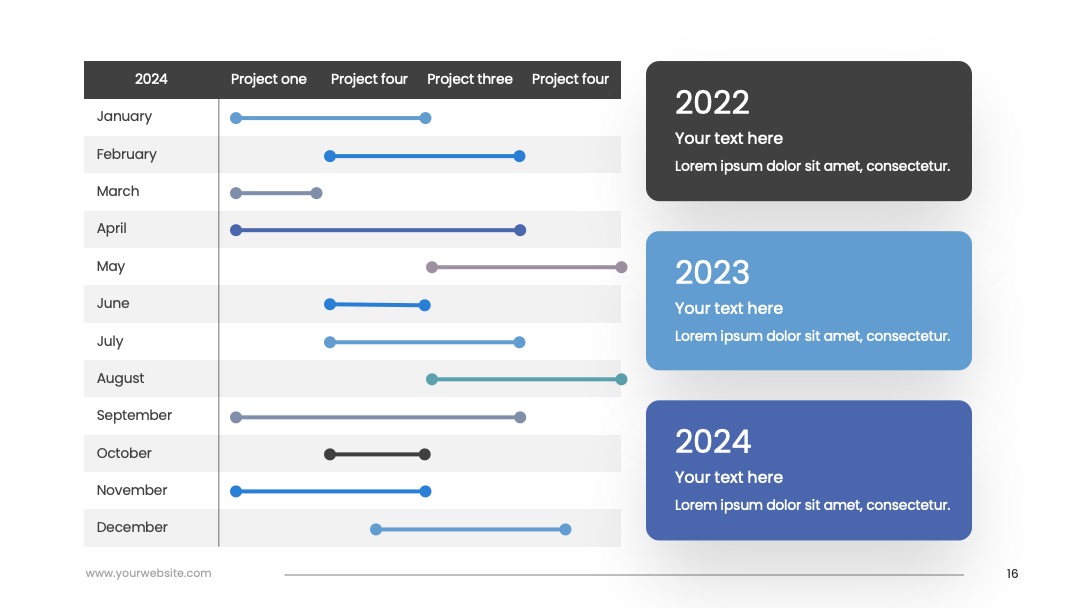 | 2024 | Project one | Project four | Project three | Project four |
|---|---|---|---|---|
| January | | | | |
| February | | | | |
| March | | | | |
| April | | | | |
| May | | | | |
| June | | | | |
| July | | | | |
| August | | | | |
| September | | | | |
| October | | | | |
| November | | | | |
| December | | | | |

2022
Your text here
Lorem ipsum dolor sit amet, consectetur.

2023
Your text here
Lorem ipsum dolor sit amet, consectetur.

2024
Your text here
Lorem ipsum dolor sit amet, consectetur.

www.yourwebsite.com

16